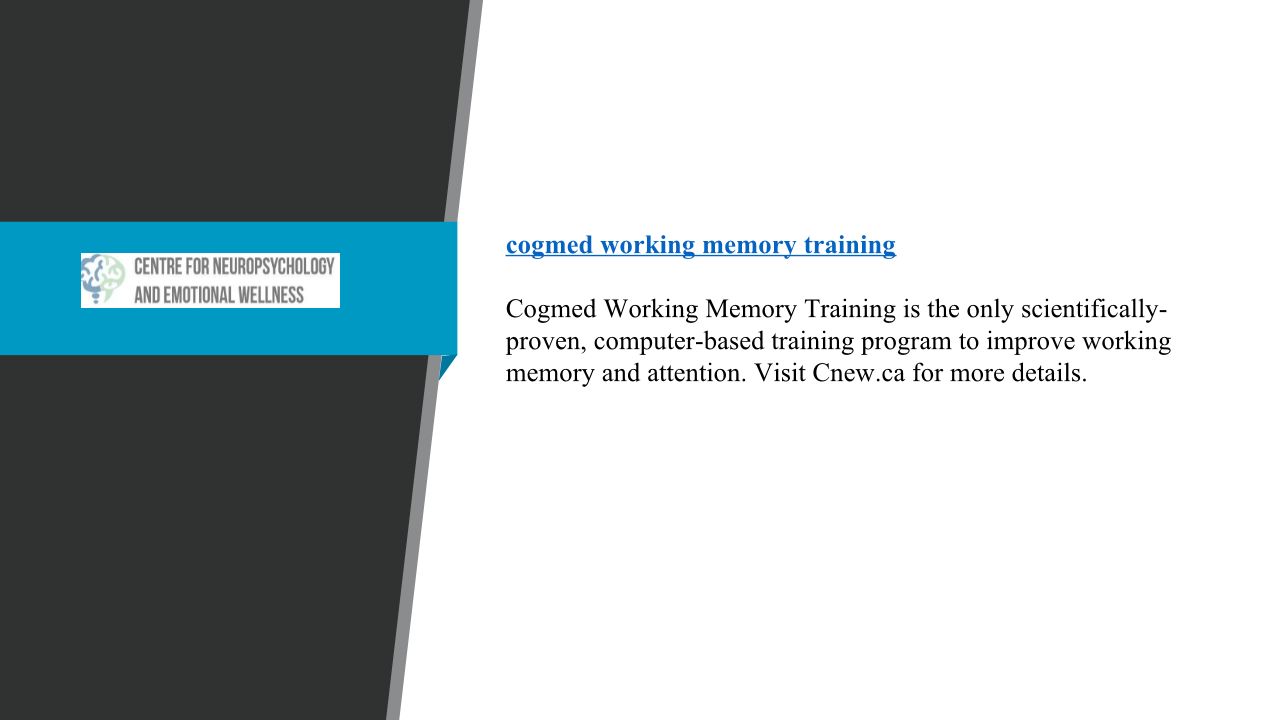 CENTRE FOR NEUROPSYCHOLOGY AND EMOTIONAL WELLNESS

cogmed working memory training

Cogmed Working Memory Training is the only scientifically-proven, computer-based training program to improve working memory and attention. Visit Cnew.ca for more details.